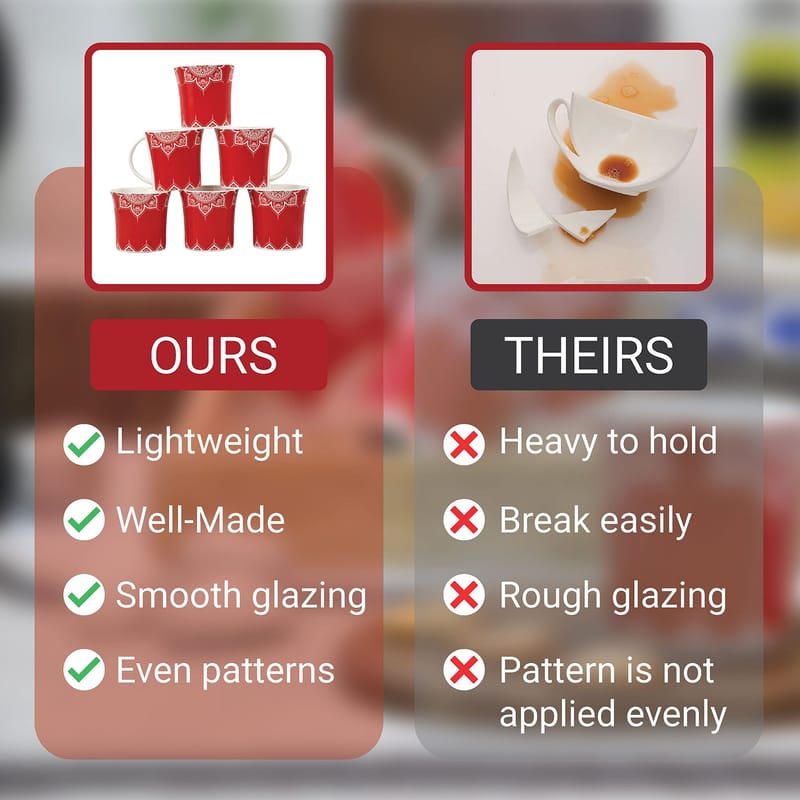 OURS

Lightweight

Well-Made

Smooth glazing

Even patterns

THEIRS

Heavy to hold

Break easily

Rough glazing

Pattern is not applied evenly